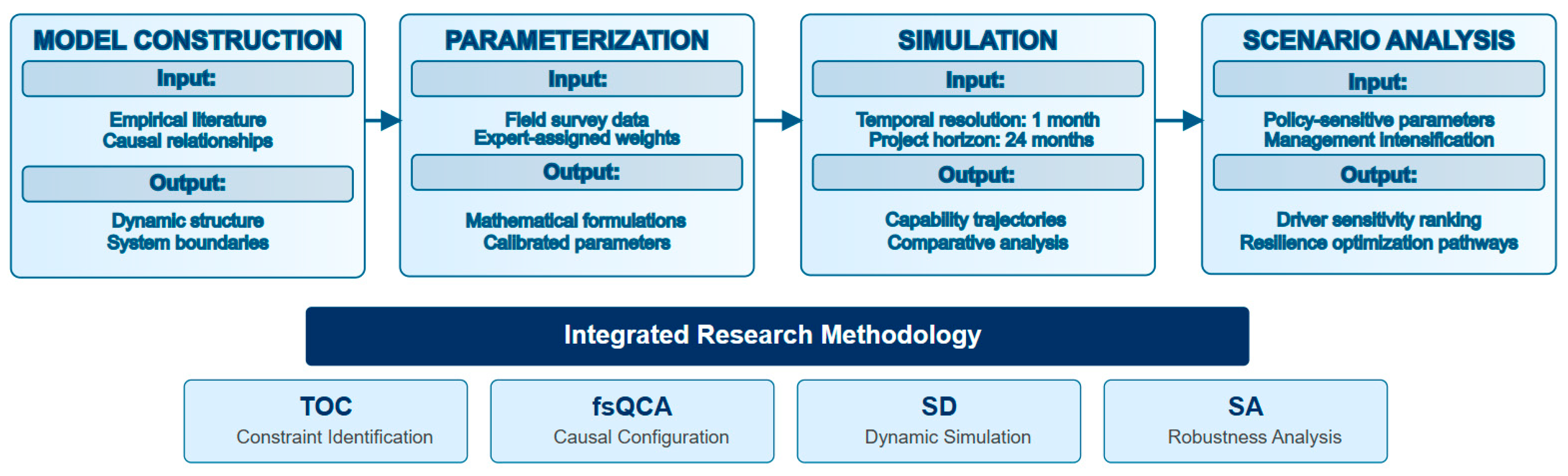 MODEL CONSTRUCTION
Input:
Empirical literature
Causal relationships
Output:
Dynamic structure
System boundaries

PARAMETERIZATION
Input:
Field survey data
Expert-assigned weights
Output:
Mathematical formulations
Calibrated parameters

SIMULATION
Input:
Temporal resolution: 1 month
Project horizon: 24 months
Output:
Capability trajectories
Comparative analysis

SCENARIO ANALYSIS
Input:
Policy-sensitive parameters
Management intensification
Output:
Driver sensitivity ranking
Resilience optimization pathways

Integrated Research Methodology

TOC
Constraint Identification

fsQCA
Causal Configuration

SD
Dynamic Simulation

SA
Robustness Analysis